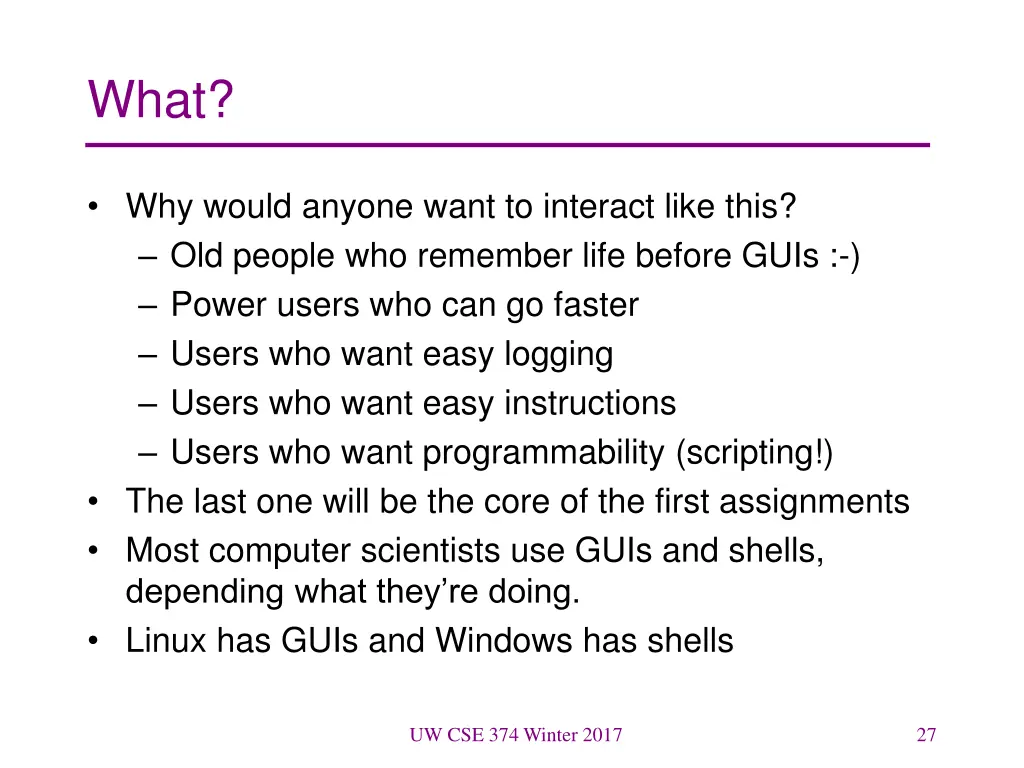 What?

• Why would anyone want to interact like this?
  – Old people who remember life before GUIs :-)
  – Power users who can go faster
  – Users who want easy logging
  – Users who want easy instructions
  – Users who want programmability (scripting!)
• The last one will be the core of the first assignments
• Most computer scientists use GUIs and shells, depending what they're doing.
• Linux has GUIs and Windows has shells

UW CSE 374 Winter 2017

27